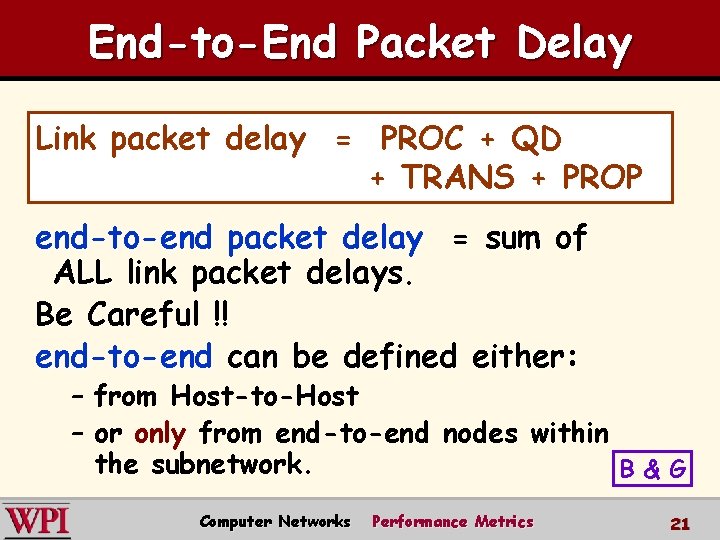 End-to-End Packet Delay

Link packet delay = PROC + QD + TRANS + PROP

end-to-end packet delay = sum of ALL link packet delays.

Be Careful !!

end-to-end can be defined either:

– from Host-to-Host

– or only from end-to-end nodes within the subnetwork.

B & G

WPI

Computer Networks Performance Metrics 21